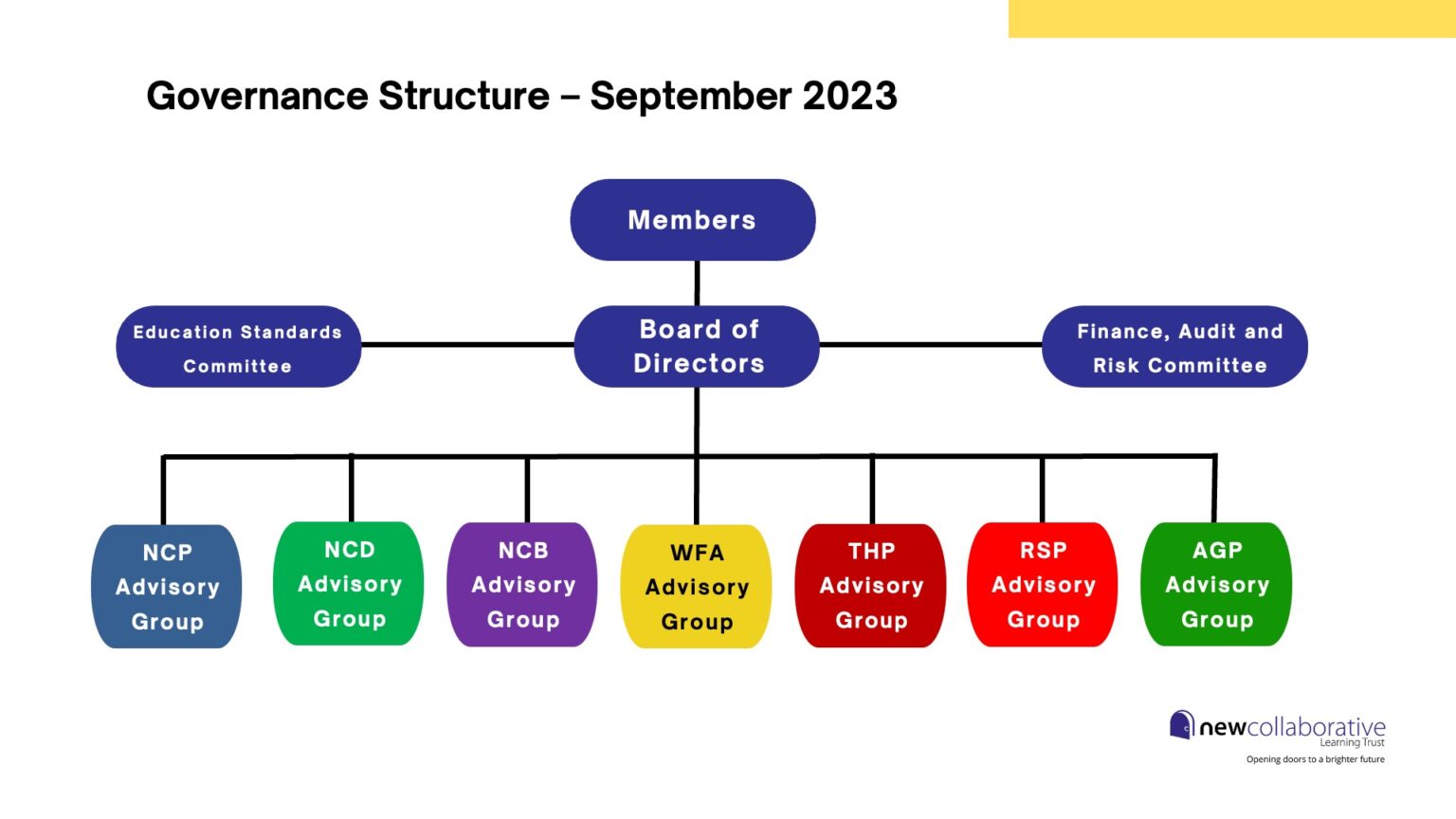 Governance Structure – September 2023

Members

Education Standards Committee

Board of Directors

Finance, Audit and Risk Committee

NCP Advisory Group

NCD Advisory Group

NCB Advisory Group

WFA Advisory Group

THP Advisory Group

RSP Advisory Group

AGP Advisory Group

newcollaborative Learning Trust
Opening doors to a brighter future